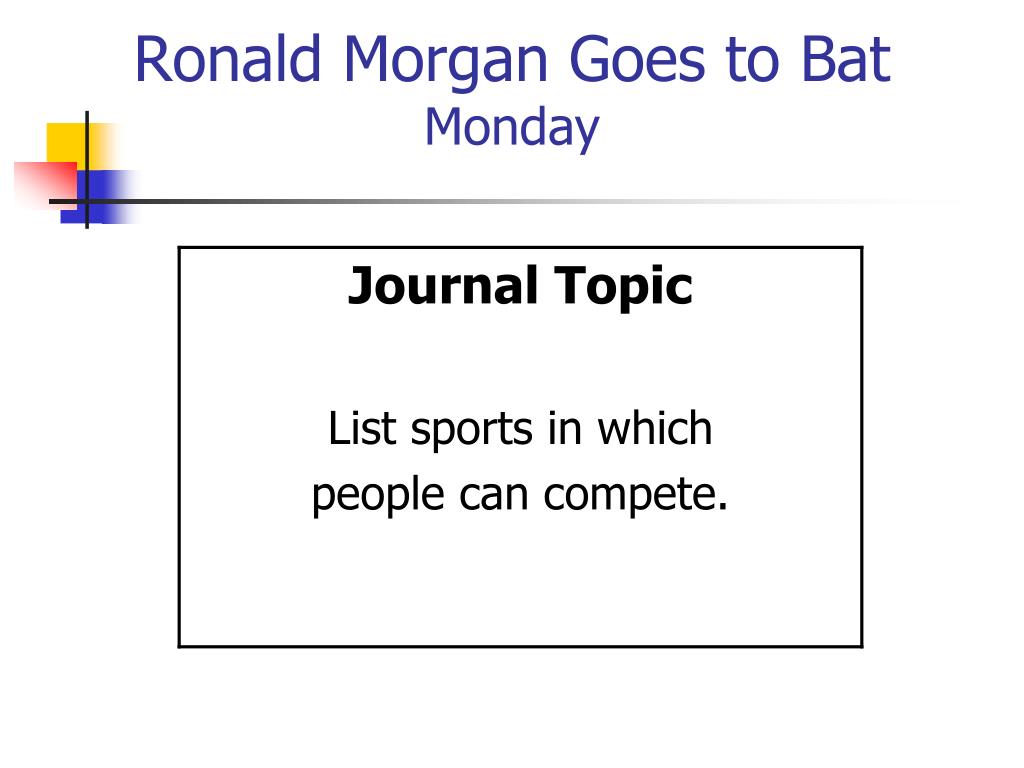 Ronald Morgan Goes to Bat
Monday

Journal Topic

List sports in which people can compete.